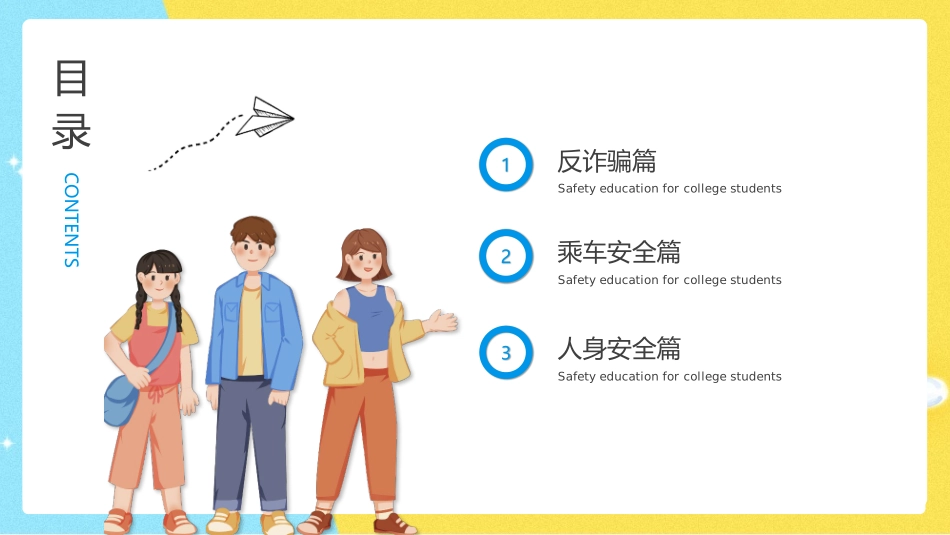 目录

CONTENTS

1
反诈骗篇
Safety education for college students

2
乘车安全篇
Safety education for college students

3
人身安全篇
Safety education for college students